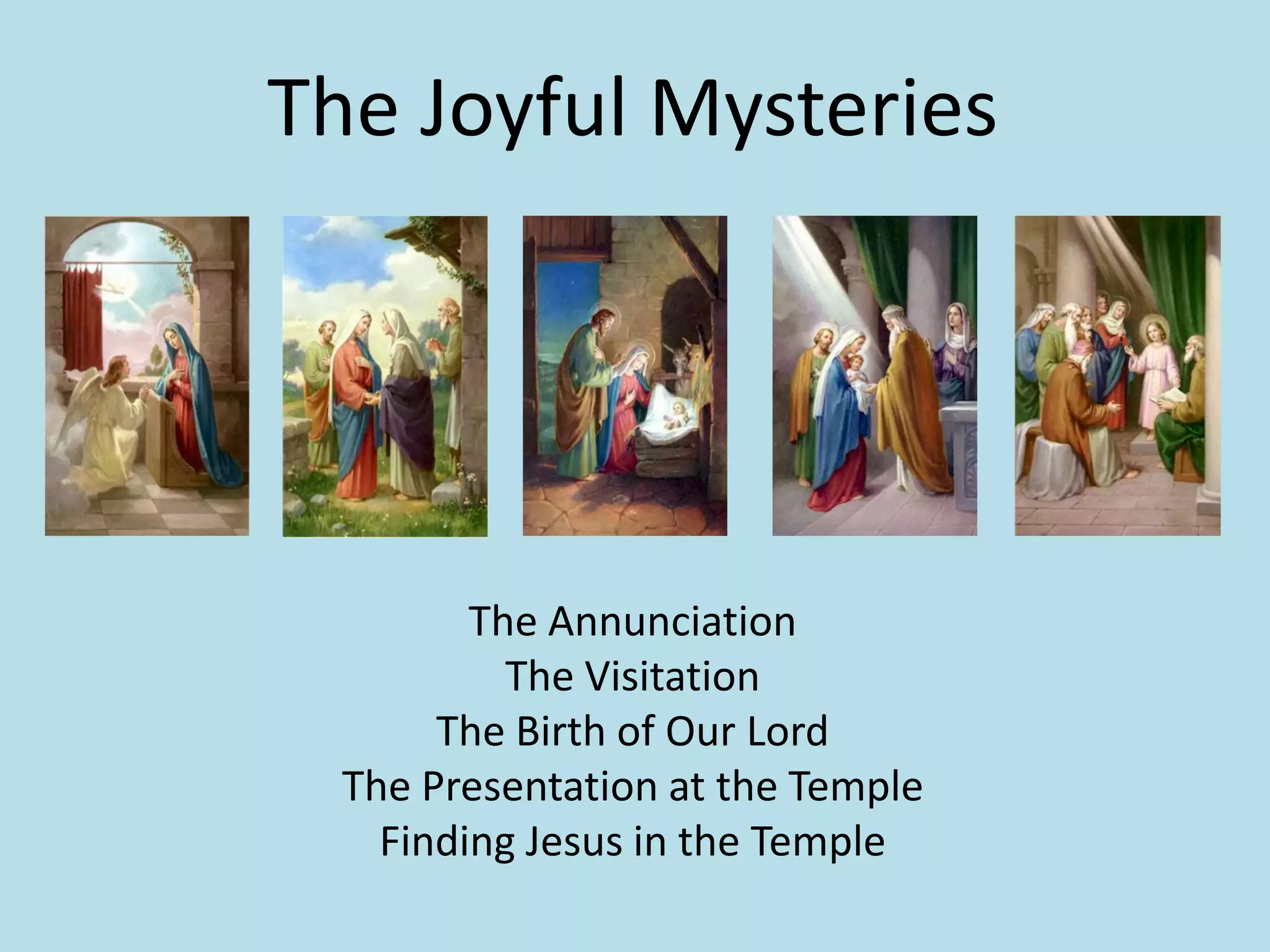 The Joyful Mysteries

The Annunciation
The Visitation
The Birth of Our Lord
The Presentation at the Temple
Finding Jesus in the Temple